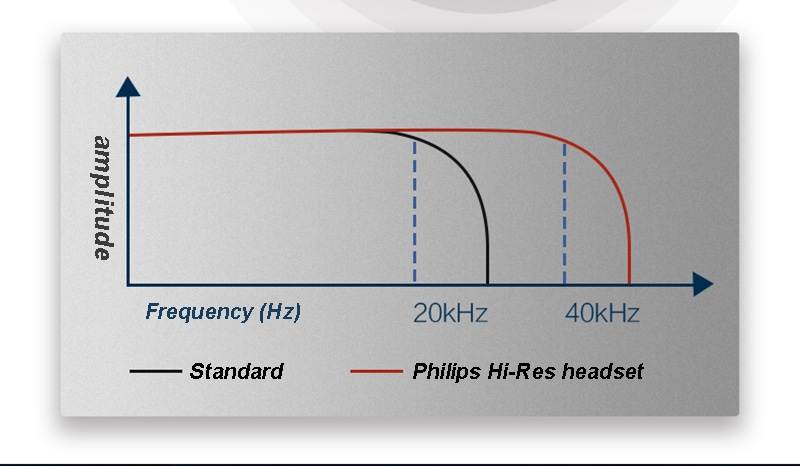 amplitude

Frequency (Hz)

20kHz

40kHz

Standard

Philips Hi-Res headset